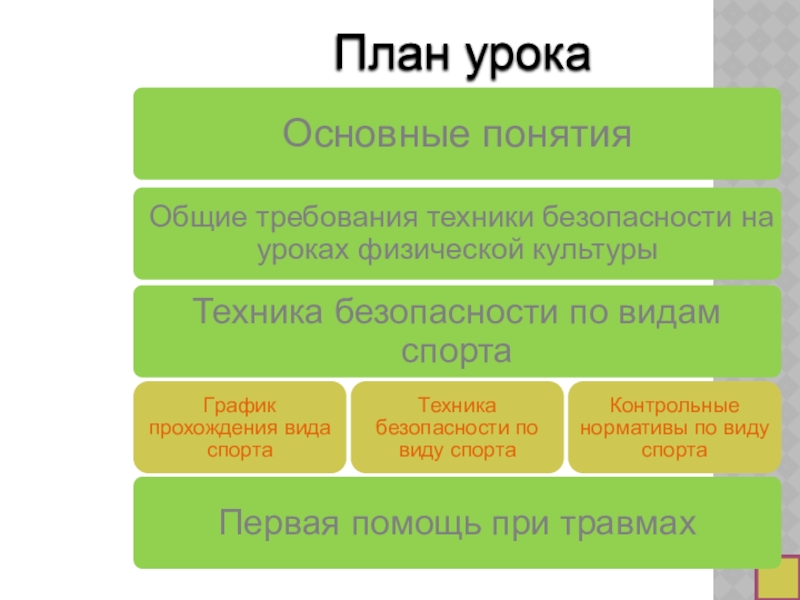 План урока

Основные понятия

Общие требования техники безопасности на уроках физической культуры

Техника безопасности по видам спорта

График прохождения вида спорта

Техника безопасности по виду спорта

Контрольные нормативы по виду спорта

Первая помощь при травмах